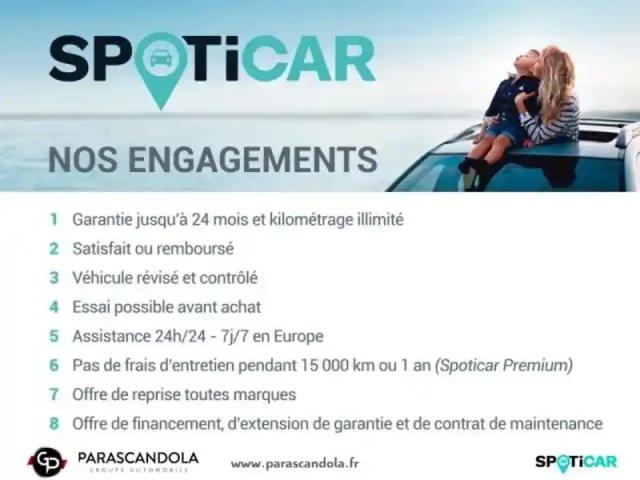 SPOTiCAR

NOS ENGAGEMENTS

1 Garantie jusqu'à 24 mois et kilométrage illimité
2 Satisfait ou remboursé
3 Véhicule révisé et contrôlé
4 Essai possible avant achat
5 Assistance 24h/24 - 7j/7 en Europe
6 Pas de frais d'entretien pendant 15 000 km ou 1 an (Spoticar Premium)
7 Offre de reprise toutes marques
8 Offre de financement, d'extension de garantie et de contrat de maintenance

GP PARASCANDOLA GROUPE AUTOMOBILE

www.parascandola.fr

SPOTiCAR